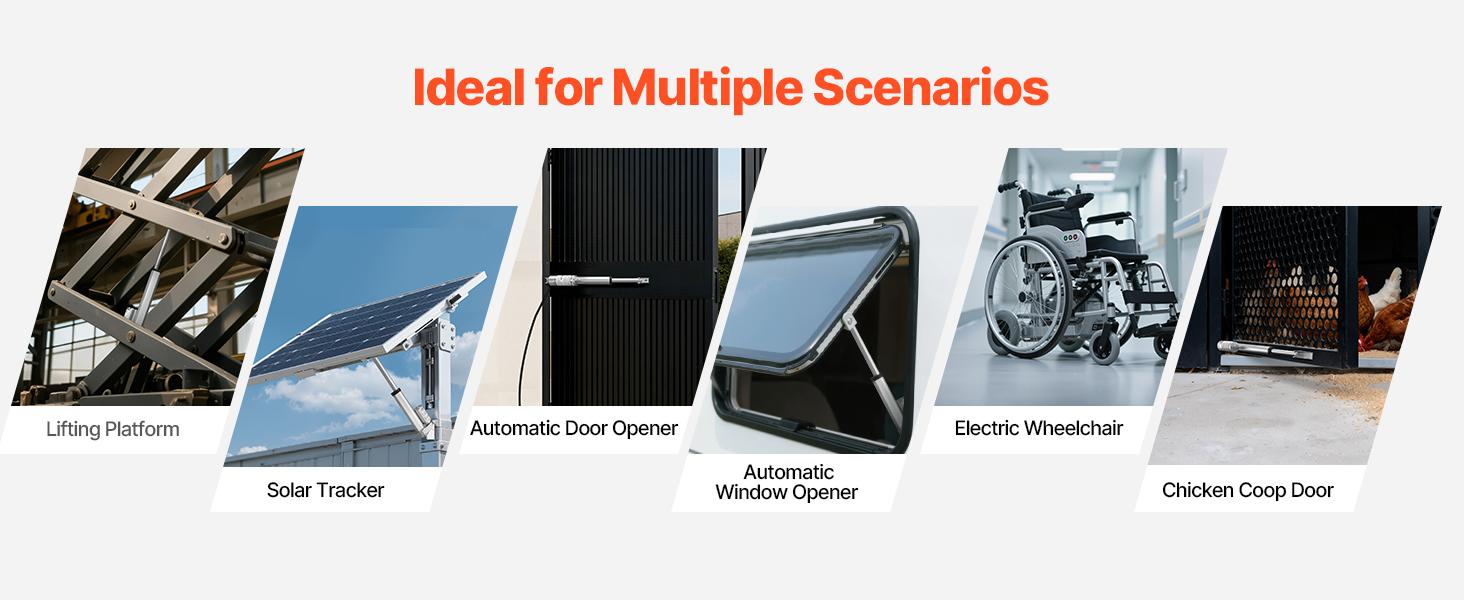 Ideal for Multiple Scenarios

Lifting Platform

Solar Tracker

Automatic Door Opener

Automatic
Window Opener

Electric Wheelchair

Chicken Coop Door